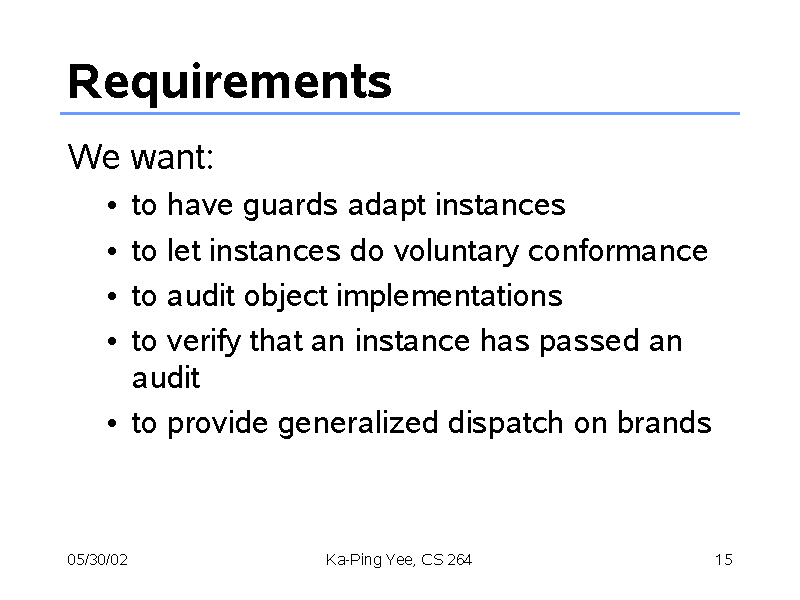 Requirements

We want:

• to have guards adapt instances
• to let instances do voluntary conformance
• to audit object implementations
• to verify that an instance has passed an audit
• to provide generalized dispatch on brands

05/30/02

Ka-Ping Yee, CS 264

15